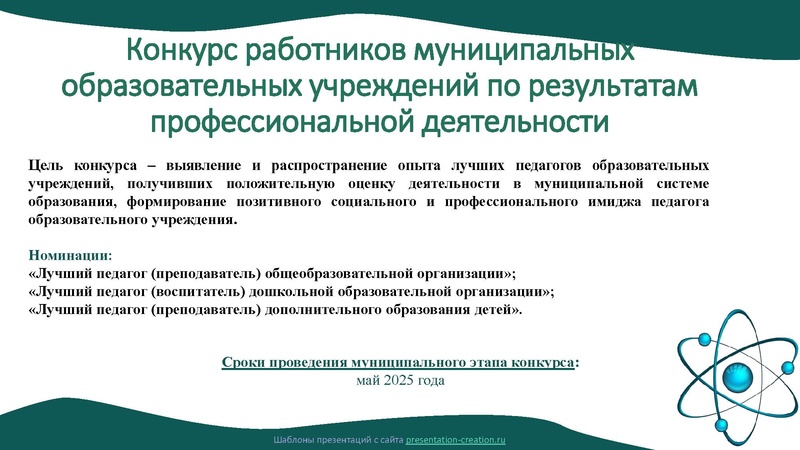 Конкурс работников муниципальных образовательных учреждений по результатам профессиональной деятельности

Цель конкурса – выявление и распространение опыта лучших педагогов образовательных учреждений, получивших положительную оценку деятельности в муниципальной системе образования, формирование позитивного социального и профессионального имиджа педагога образовательного учреждения.

Номинации:
«Лучший педагог (преподаватель) общеобразовательной организации»;
«Лучший педагог (воспитатель) дошкольной образовательной организации»;
«Лучший педагог (преподаватель) дополнительного образования детей».

Сроки проведения муниципального этапа конкурса:
май 2025 года

Шаблоны презентаций с сайта presentation-creation.ru